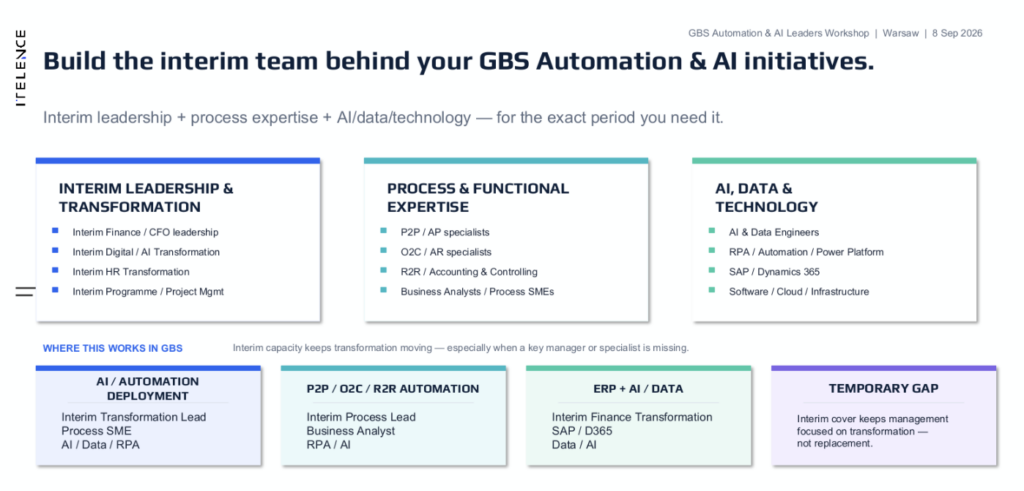 GBS Automation & AI Leaders Workshop | Warsaw | 8 Sep 2026

ITELENCE

Build the interim team behind your GBS Automation & AI initiatives.

Interim leadership + process expertise + AI/data/technology — for the exact period you need it.

INTERIM LEADERSHIP & TRANSFORMATION

• Interim Finance / CFO leadership
• Interim Digital / AI Transformation
• Interim HR Transformation
• Interim Programme / Project Mgmt

PROCESS & FUNCTIONAL EXPERTISE

• P2P / AP specialists
• O2C / AR specialists
• R2R / Accounting & Controlling
• Business Analysts / Process SMEs

AI, DATA & TECHNOLOGY

• AI & Data Engineers
• RPA / Automation / Power Platform
• SAP / Dynamics 365
• Software / Cloud / Infrastructure

WHERE THIS WORKS IN GBS

Interim capacity keeps transformation moving — especially when a key manager or specialist is missing.

AI / AUTOMATION DEPLOYMENT

Interim Transformation Lead
Process SME
AI / Data / RPA

P2P / O2C / R2R AUTOMATION

Interim Process Lead
Business Analyst
RPA / AI

ERP + AI / DATA

Interim Finance Transformation
SAP / D365
Data / AI

TEMPORARY GAP

Interim cover keeps management focused on transformation — not replacement.